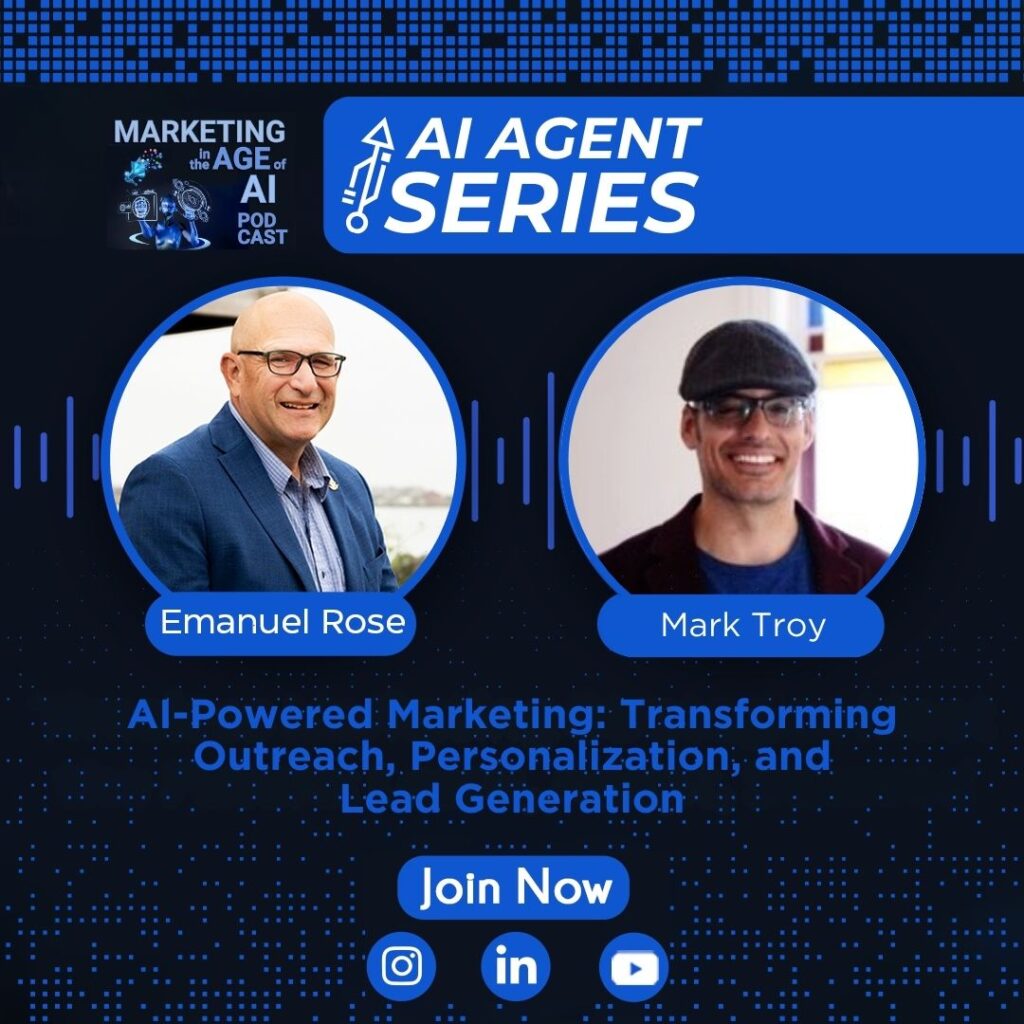 MARKETING in the AGE of AI PODCAST

AI AGENT SERIES

Emanuel Rose

Mark Troy

AI-Powered Marketing: Transforming Outreach, Personalization, and Lead Generation

Join Now

in